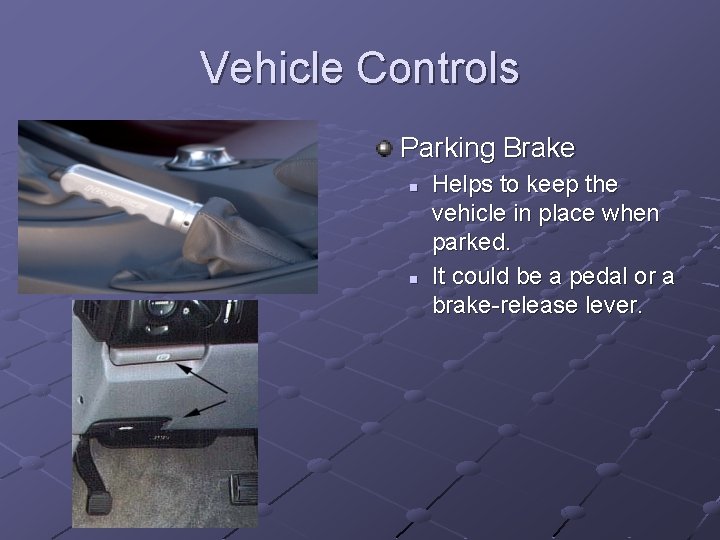 Vehicle Controls

Parking Brake

Helps to keep the vehicle in place when parked.

It could be a pedal or a brake-release lever.